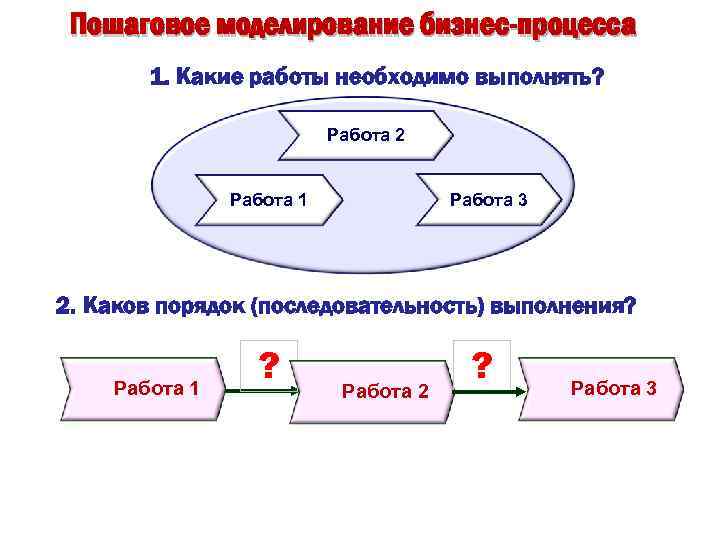 Пошаговое моделирование бизнес-процесса

1. Какие работы необходимо выполнять?

Работа 2

Работа 1

Работа 3

2. Каков порядок (последовательность) выполнения?

Работа 1

?

Работа 2

?

Работа 3